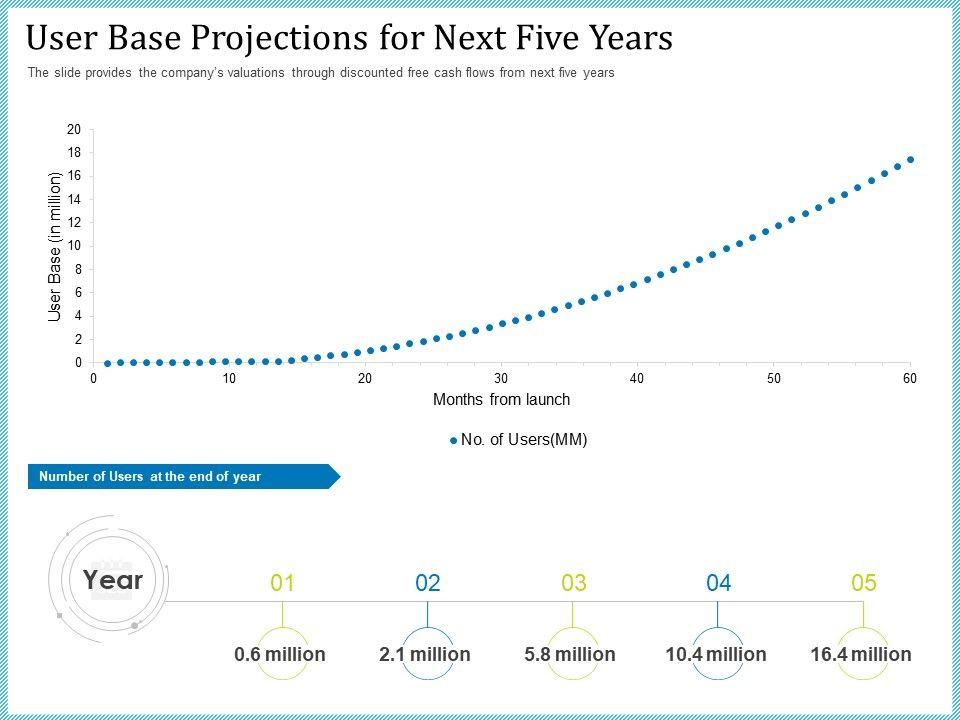 User Base Projections for Next Five Years

The slide provides the company's valuations through discounted free cash flows from next five years

User Base (in million)

20
18
16
14
12
10
8
6
4
2
0

0
10
20
30
40
50
60

Months from launch

No. of Users(MM)

Number of Users at the end of year

Year

01
02
03
04
05

0.6 million
2.1 million
5.8 million
10.4 million
16.4 million